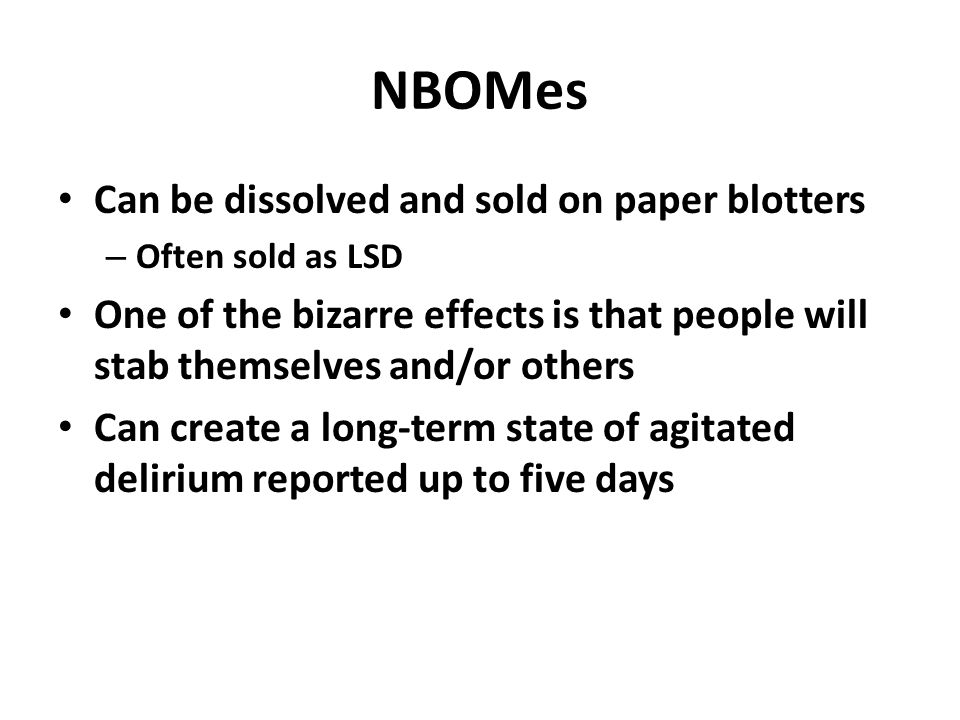 NBOMes

• Can be dissolved and sold on paper blotters
  – Often sold as LSD
• One of the bizarre effects is that people will stab themselves and/or others
• Can create a long-term state of agitated delirium reported up to five days